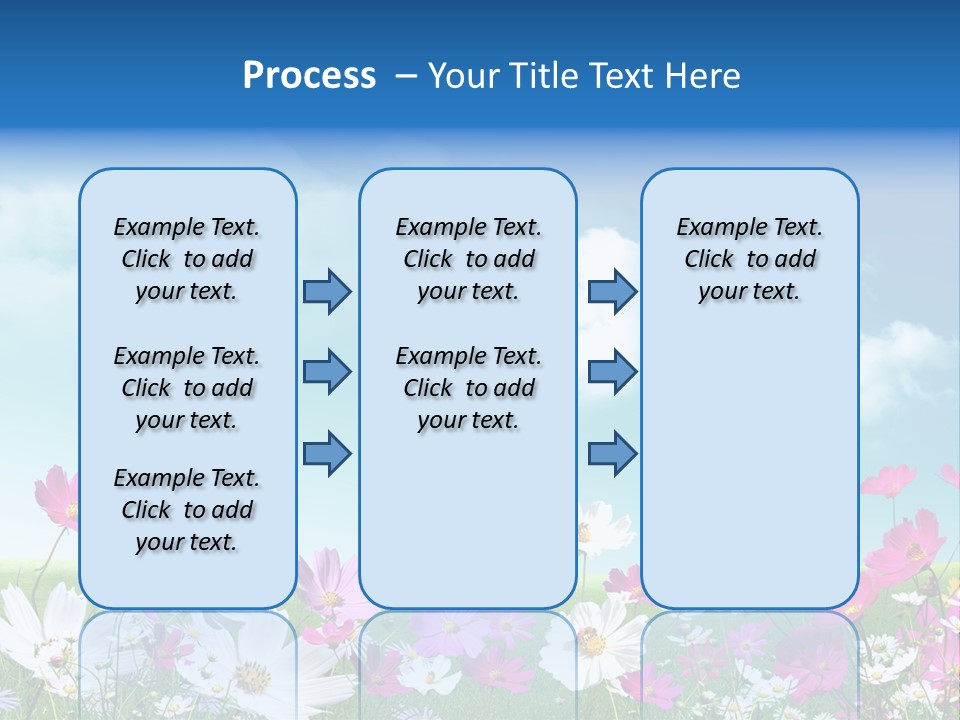 Process – Your Title Text Here

Example Text. Click to add your text.

Example Text. Click to add your text.

Example Text. Click to add your text.

Example Text. Click to add your text.

Example Text. Click to add your text.

Example Text. Click to add your text.